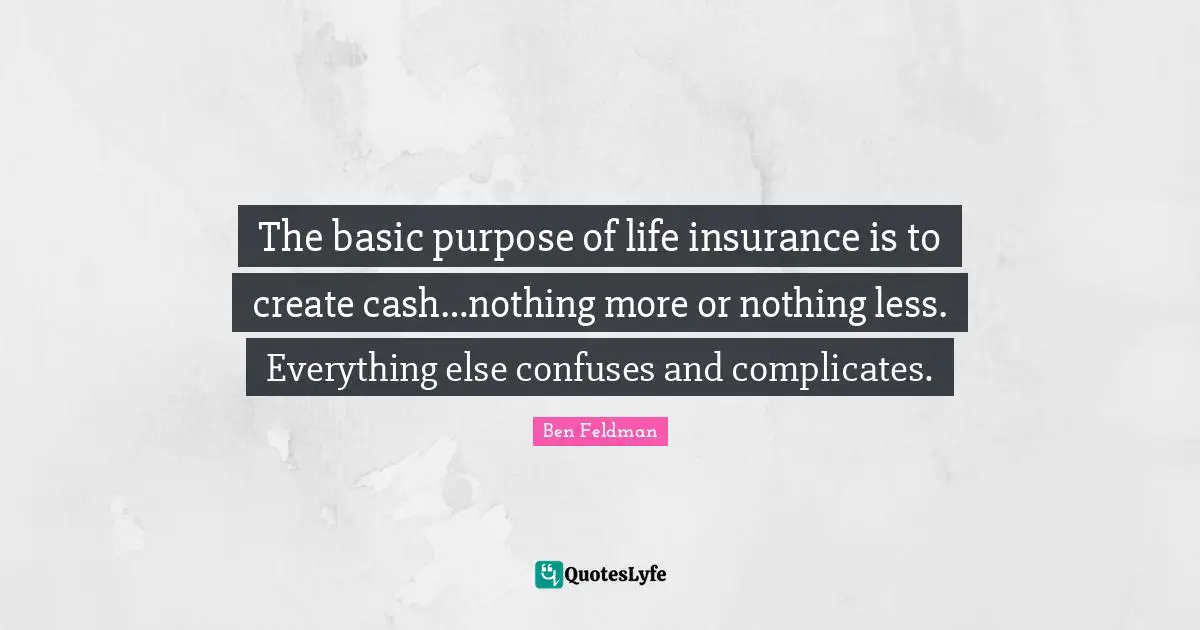 The basic purpose of life insurance is to create cash...nothing more or nothing less. Everything else confuses and complicates.

Ben Feldman

QuotesLyfe